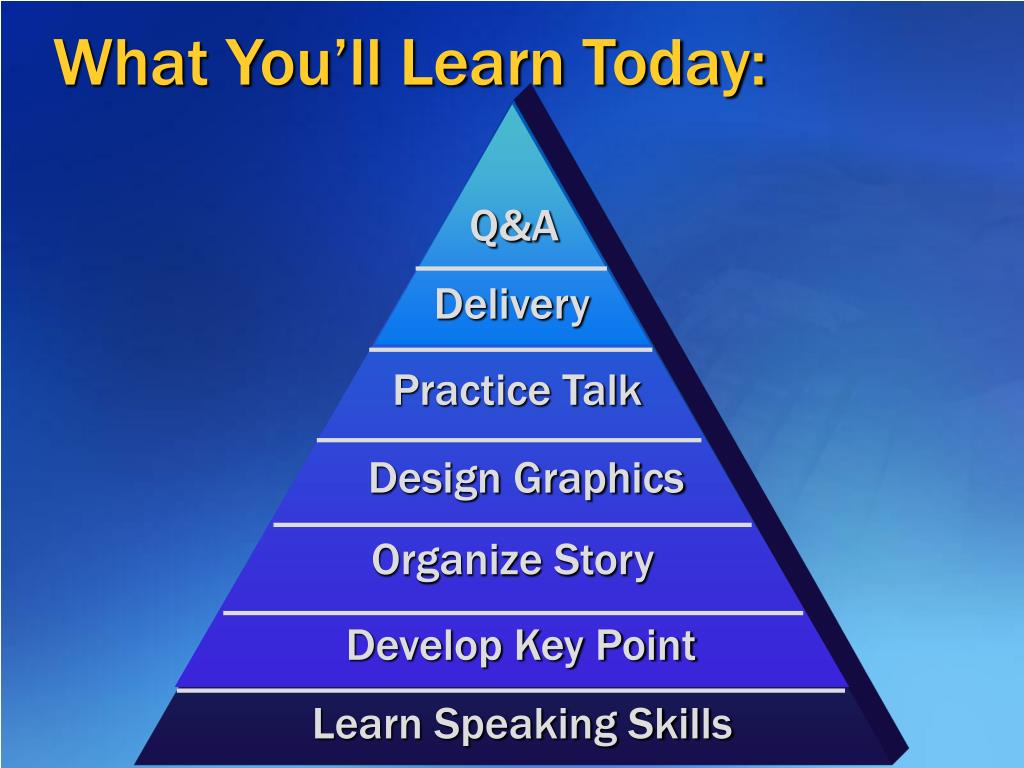 What You'll Learn Today:

Q&A

Delivery

Practice Talk

Design Graphics

Organize Story

Develop Key Point

Learn Speaking Skills